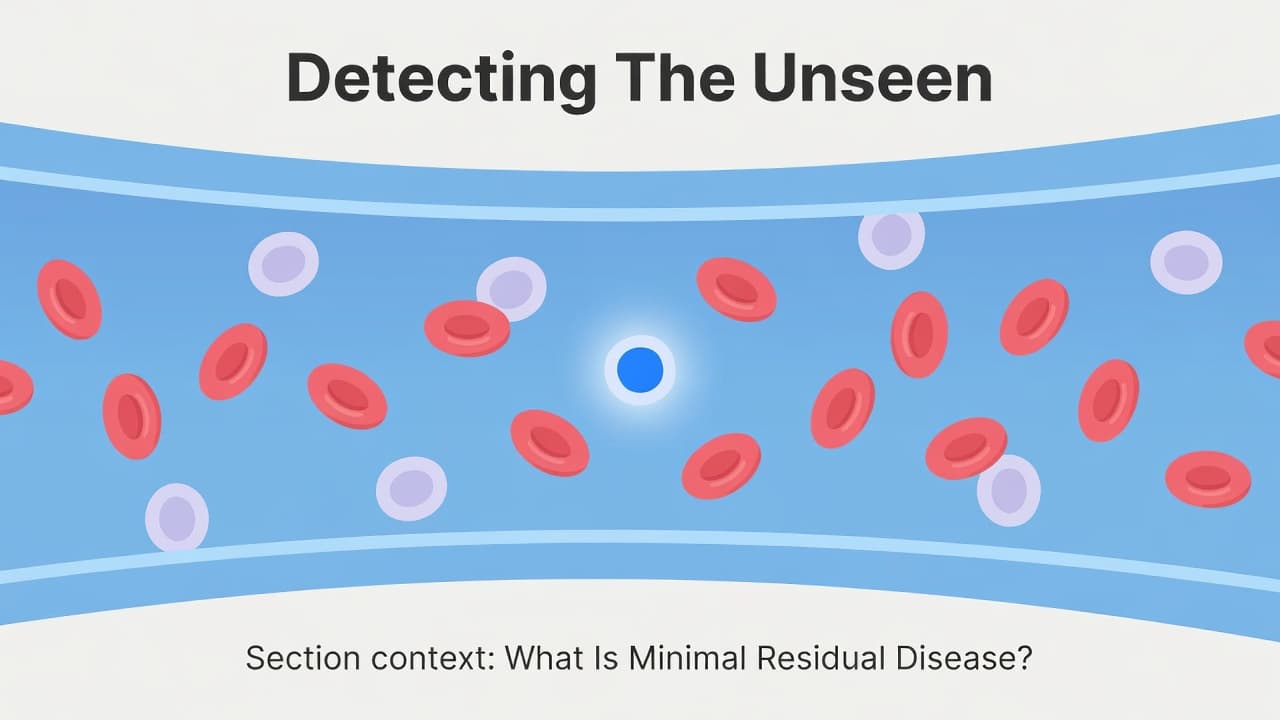 Detecting The Unseen

Section context: What Is Minimal Residual Disease?